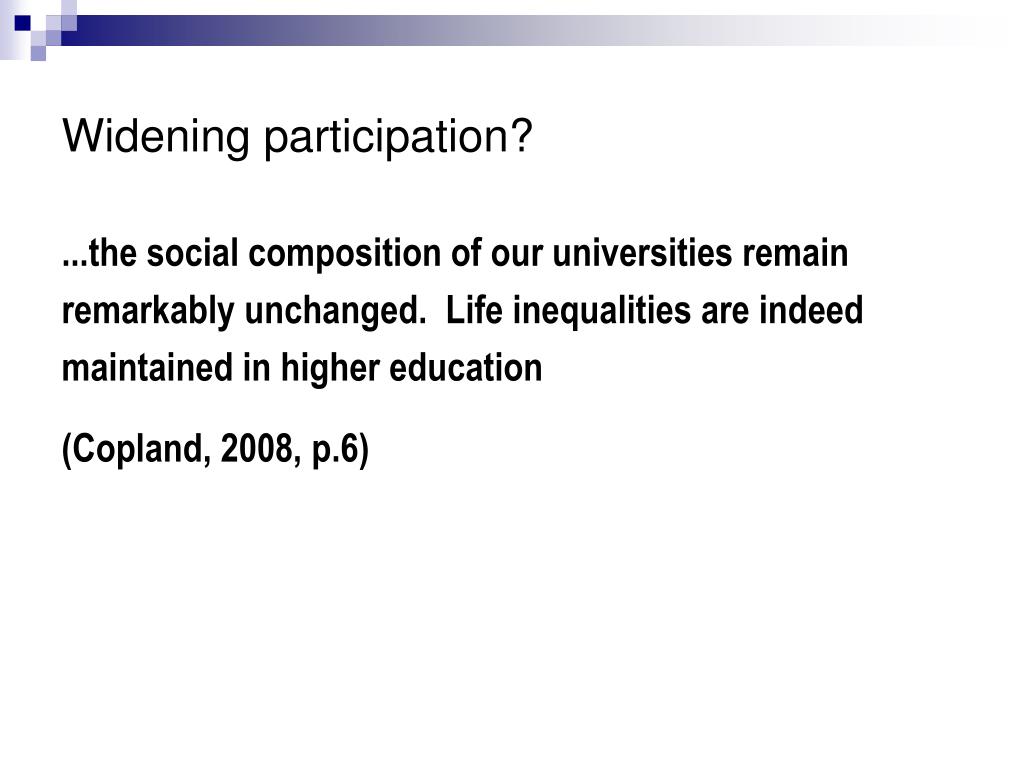 Widening participation?

...the social composition of our universities remain remarkably unchanged. Life inequalities are indeed maintained in higher education

(Copland, 2008, p.6)